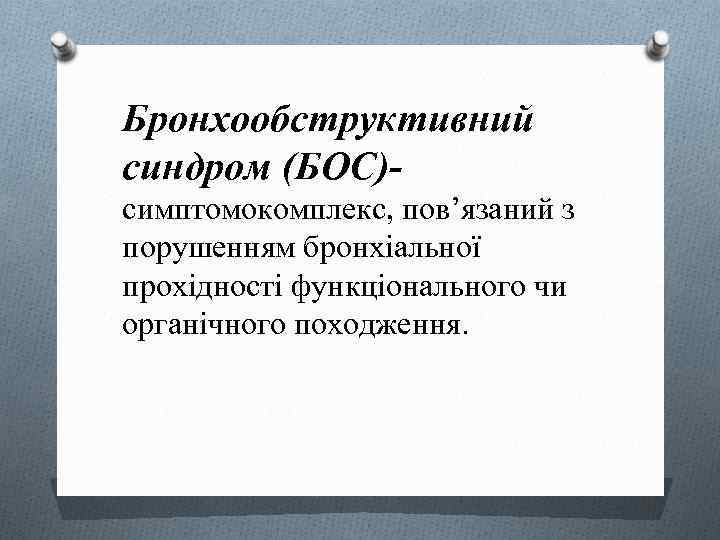 Бронхообструктивний синдром (БОС)- симптомокомплекс, пов’язаний з порушенням бронхіальної прохідності функціонального чи органічного походження.